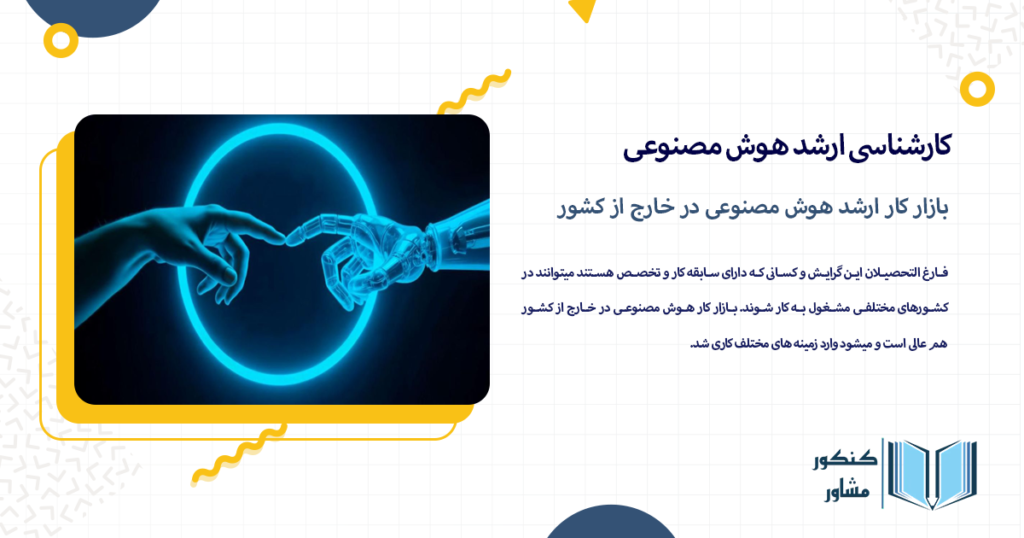 کارشناسی ارشد هوش مصنوعی

بازار کار ارشد هوش مصنوعی در خارج از کشور

فارغ التحصیلان این گرایش و کسانی که دارای سابقه کار و تخصص هستند میتوانند در کشورهای مختلفی مشغول به کار شوند. بازار کار هوش مصنوعی در خارج از کشور هم عالی است و میشود وارد زمینه های مختلف کاری شد.

کنکور
مشاور